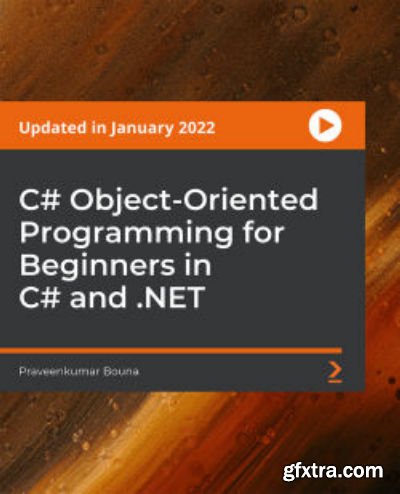 Updated in January 2022

C# Object-Oriented Programming for Beginners in C# and .NET

Praveenkumar Bouna

gfxtra.com